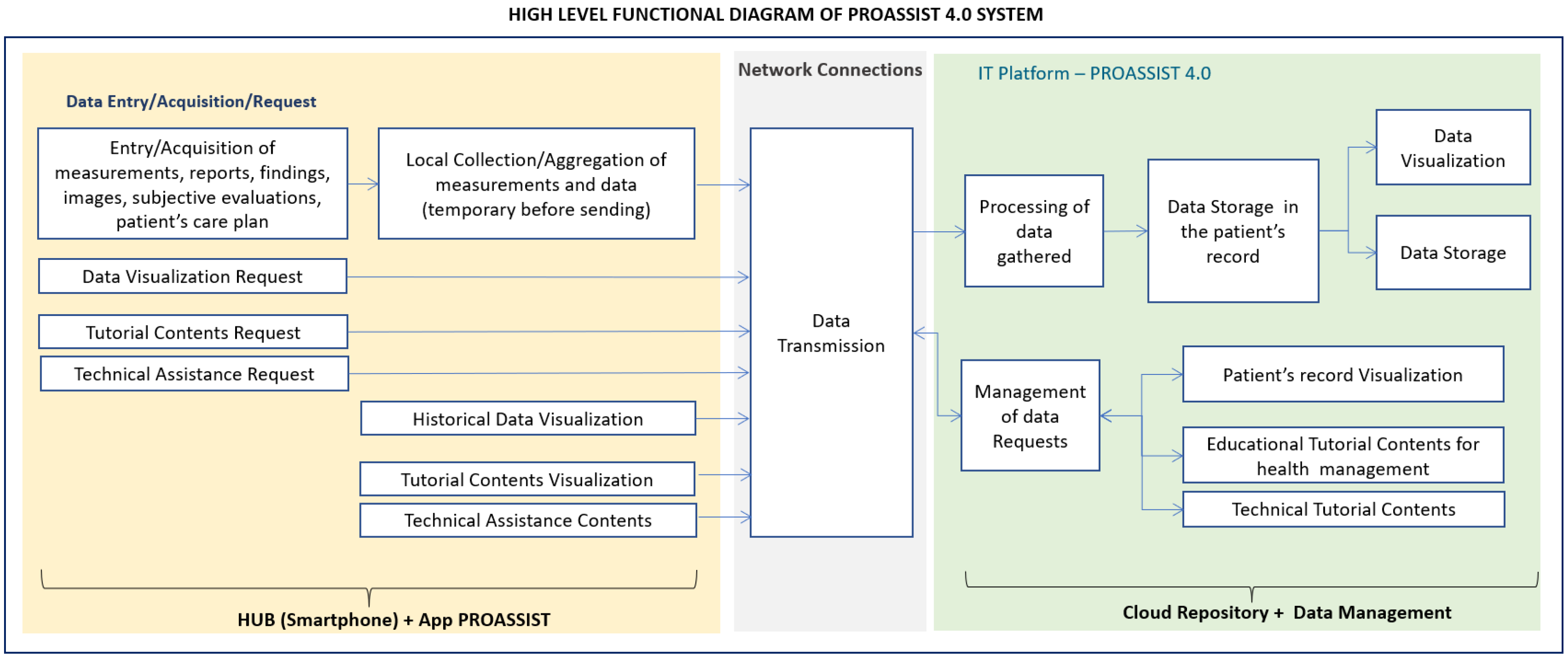 HIGH LEVEL FUNCTIONAL DIAGRAM OF PROASSIST 4.0 SYSTEM

Data Entry/Acquisition/Request

Entry/Acquisition of measurements, reports, findings, images, subjective evaluations, patient's care plan

Local Collection/Aggregation of measurements and data (temporary before sending)

Data Visualization Request

Tutorial Contents Request

Technical Assistance Request

Historical Data Visualization

Tutorial Contents Visualization

Technical Assistance Contents

HUB (Smartphone) + App PROASSIST

Network Connections

Data Transmission

IT Platform – PROASSIST 4.0

Processing of data gathered

Data Storage in the patient's record

Data Visualization

Data Storage

Management of data Requests

Patient's record Visualization

Educational Tutorial Contents for health management

Technical Tutorial Contents

Cloud Repository + Data Management